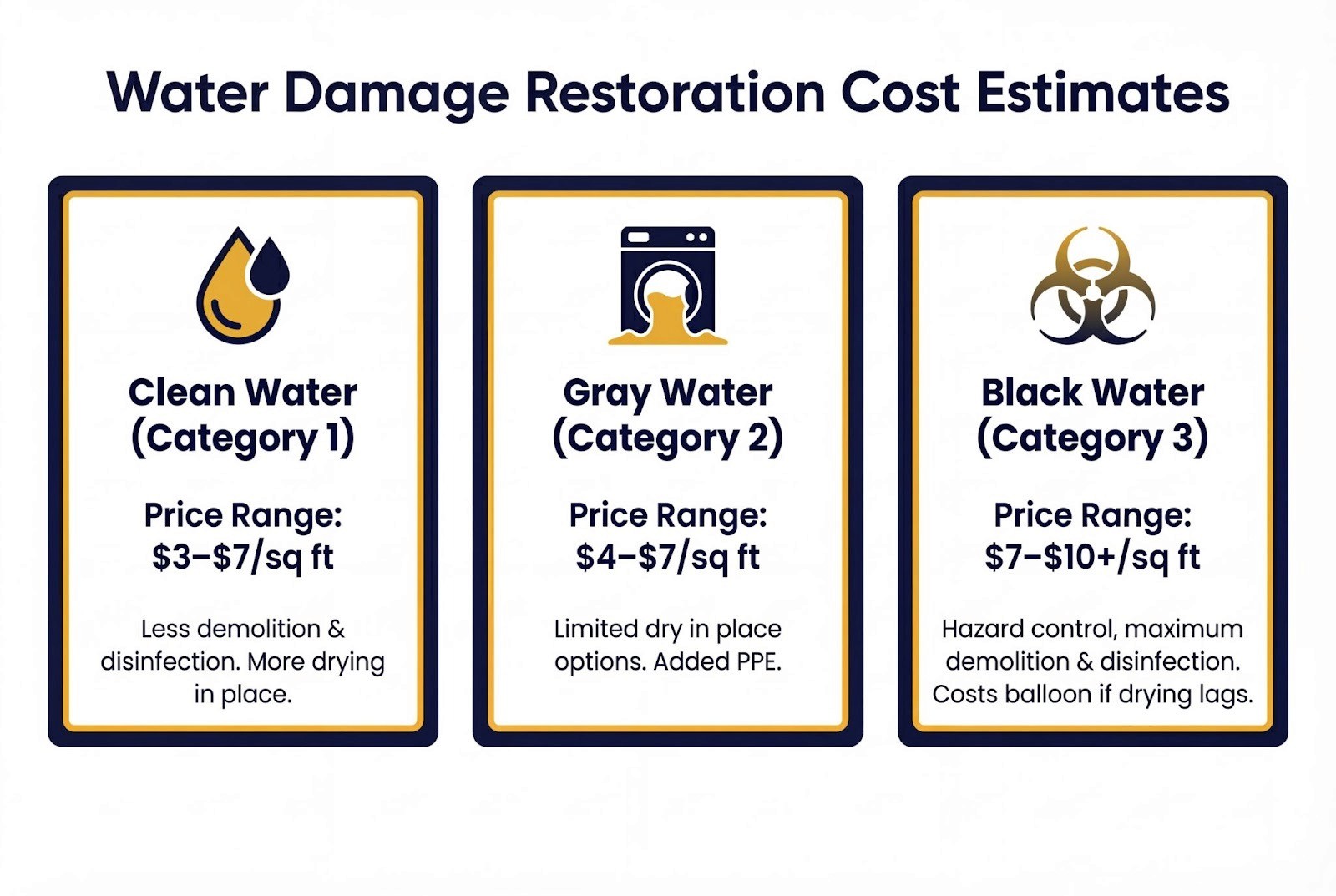 Water Damage Restoration Cost Estimates

Clean Water (Category 1)

Price Range: \$3–\$7/sq ft

Less demolition & disinfection. More drying in place.

Gray Water (Category 2)

Price Range: \$4–\$7/sq ft

Limited dry in place options. Added PPE.

Black Water (Category 3)

Price Range: \$7–\$10+/sq ft

Hazard control, maximum demolition & disinfection. Costs balloon if drying lags.